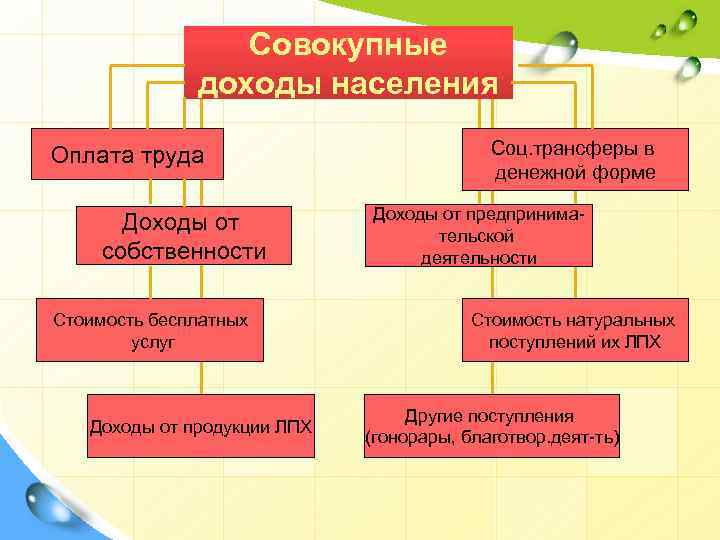 Совокупные доходы населения

Оплата труда

Соц.трансферы в денежной форме

Доходы от собственности

Доходы от предпринимательской деятельности

Стоимость бесплатных услуг

Стоимость натуральных поступлений их ЛПХ

Доходы от продукции ЛПХ

Другие поступления (гонорары, благотвор.деят-ть)